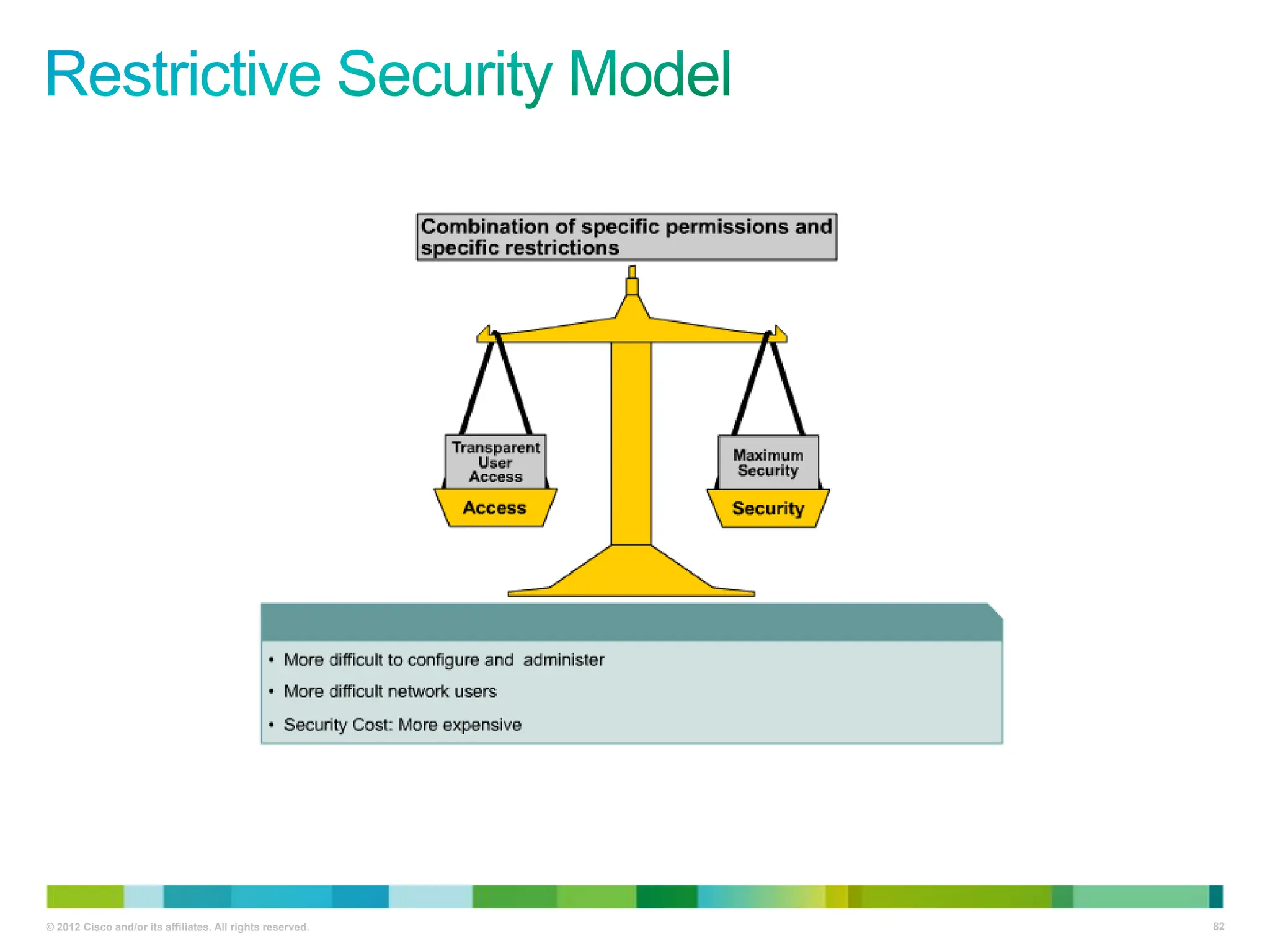 Restrictive Security Model

Combination of specific permissions and specific restrictions

Transparent User Access

Access

Maximum Security

Security

• More difficult to configure and administer
• More difficult network users
• Security Cost: More expensive

© 2012 Cisco and/or its affiliates. All rights reserved.

82